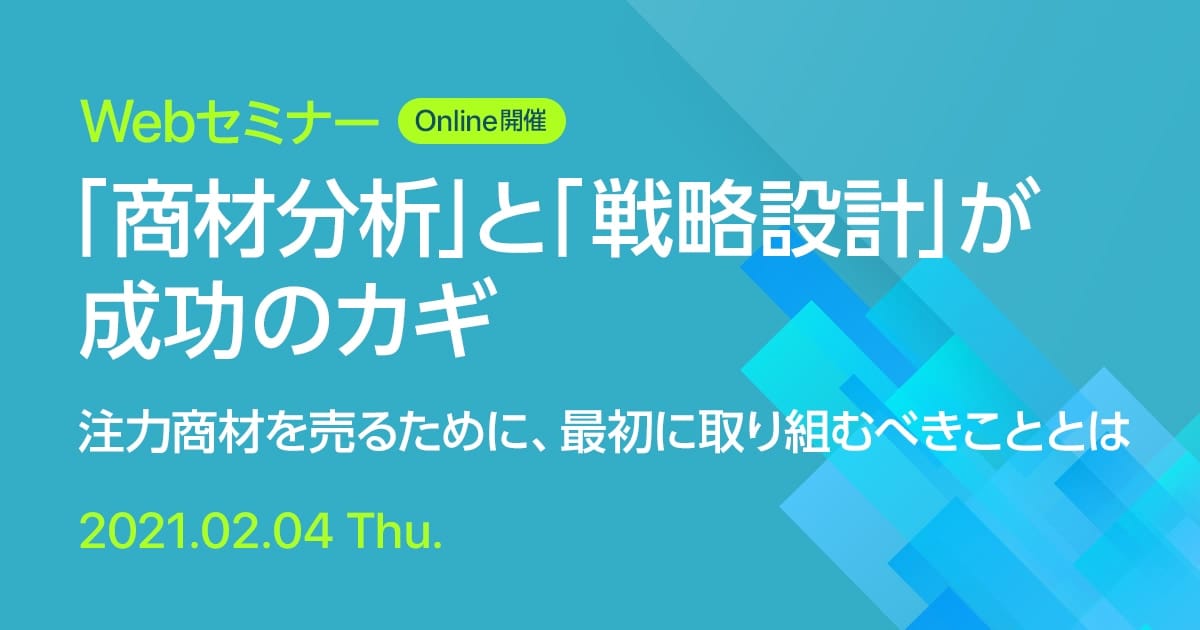 Webセミナー Online開催

「商材分析」と「戦略設計」が成功のカギ

注力商材を売るために、最初に取り組むべきこととは

2021.02.04 Thu.